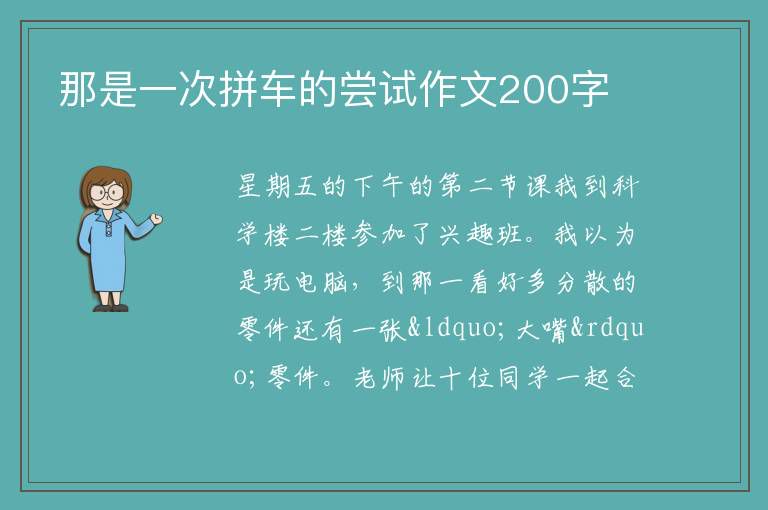 那是一次拼车的尝试作文200字

星期五的下午的第二节课我到科学楼二楼参加了兴趣班。我以为是玩电脑，到那一看好多分散的零件还有一张&ldquo;大嘴&rdquo;零件。老师让十位同学一起合